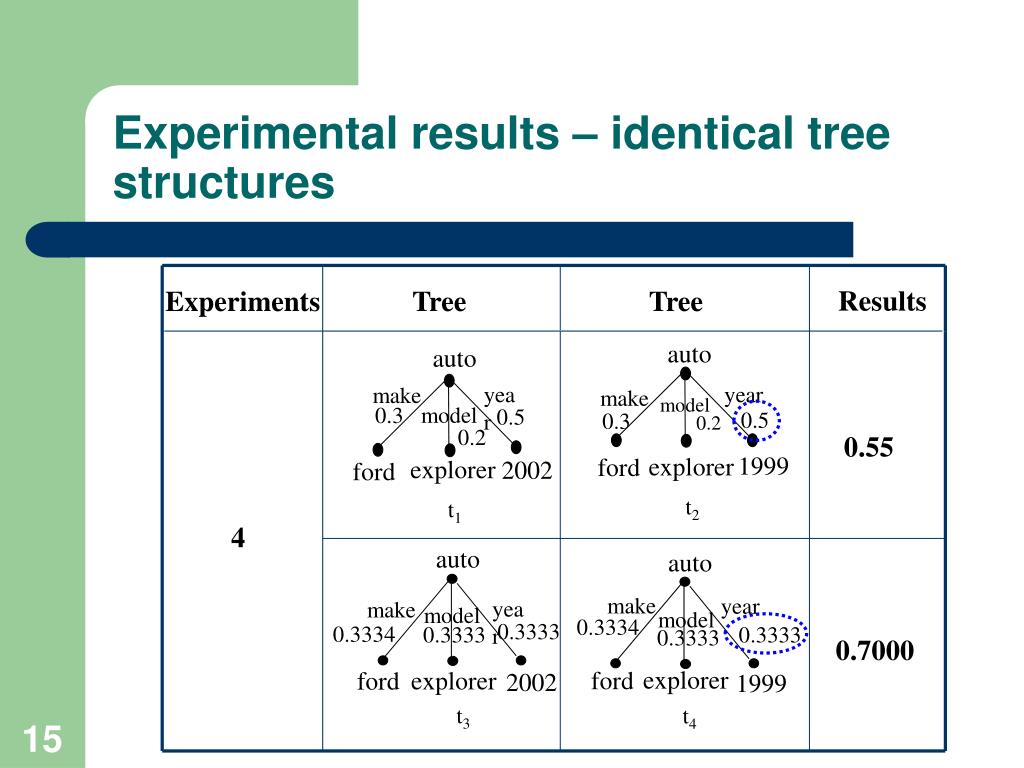 Experimental results – identical tree structures

| Experiments | Tree | Tree | Results |
|---|---|---|---|
| 4 | auto make 0.3 model 0.2 yea r 0.5 ford explorer 2002 $t_1$ | auto make 0.3 model 0.2 year 0.5 ford explorer 1999 $t_2$ | 0.55 |
| | auto make 0.3334 model 0.3333 yea r 0.3333 ford explorer 2002 $t_3$ | auto make 0.3334 model 0.3333 year 0.3333 ford explorer 1999 $t_4$ | 0.7000 |

15